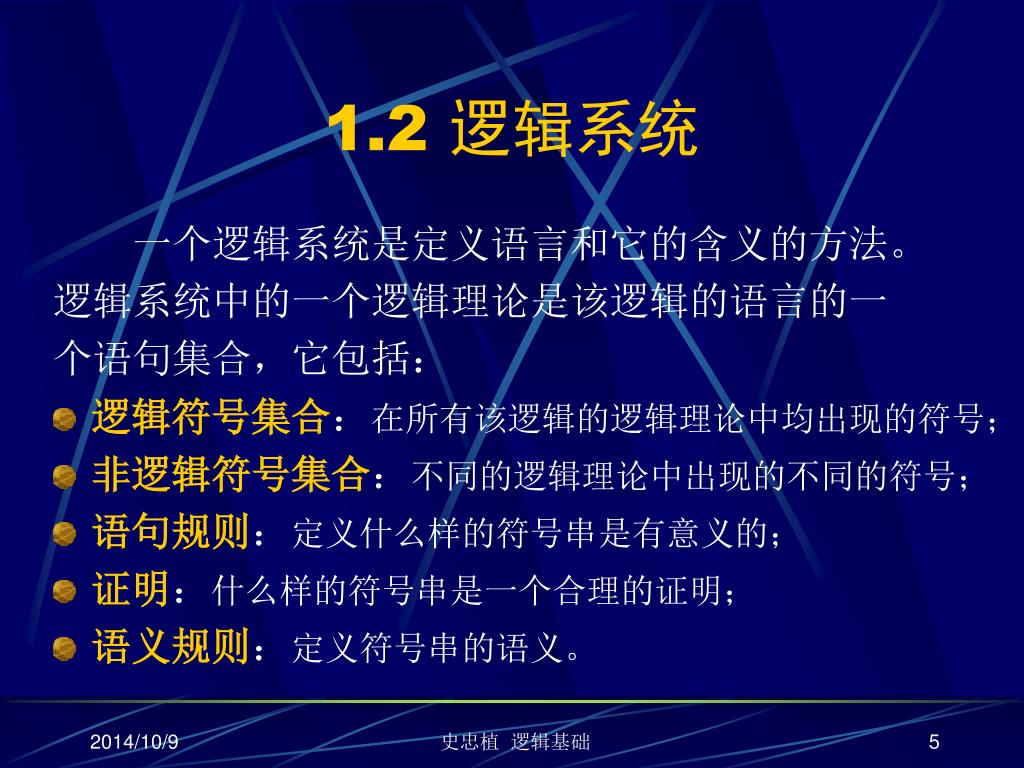 1.2 逻辑系统

一个逻辑系统是定义语言和它的含义的方法。逻辑系统中的一个逻辑理论是该逻辑的语言的一个语句集合，它包括：

逻辑符号集合：在所有该逻辑的逻辑理论中均出现的符号；

非逻辑符号集合：不同的逻辑理论中出现的不同的符号；

语句规则：定义什么样的符号串是有意义的；

证明：什么样的符号串是一个合理的证明；

语义规则：定义符号串的语义。

2014/10/9 史忠植 逻辑基础 5